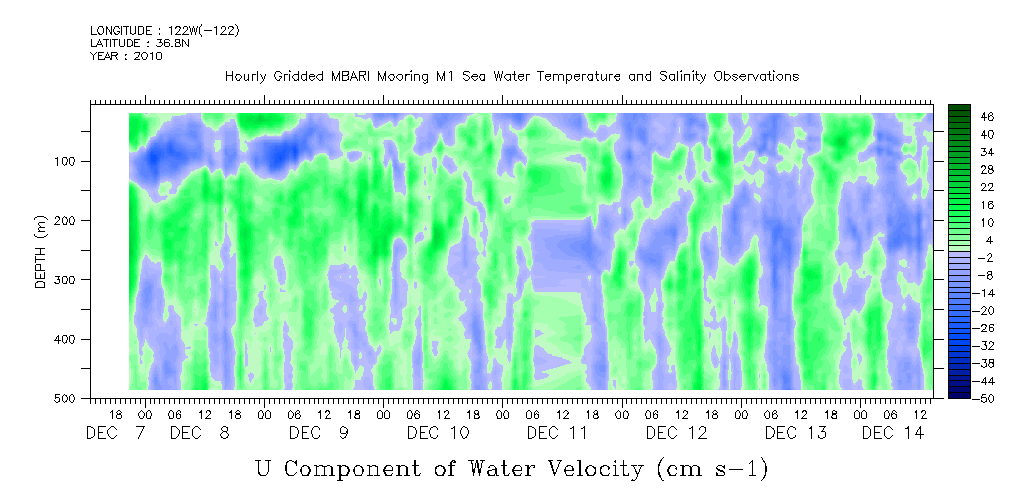 LONGITUDE : 122W(-122)
LATITUDE : 36.8N
YEAR : 2010

Hourly Gridded MBARI Mooring M1 Sea Water Temperature and Salinity Observations

DEPTH (m)

100
200
300
400
500

46
40
34
28
22
16
10
4
-2
-8
-14
-20
-26
-32
-38
-44
-50

18 00 06 12 18 00 06 12 18 00 06 12 18 00 06 12 18 00 06 12 18 00 06 12 18 00 06 12 18 00 06 12

DEC 7 DEC 8 DEC 9 DEC 10 DEC 11 DEC 12 DEC 13 DEC 14

U Component of Water Velocity (cm s-1)